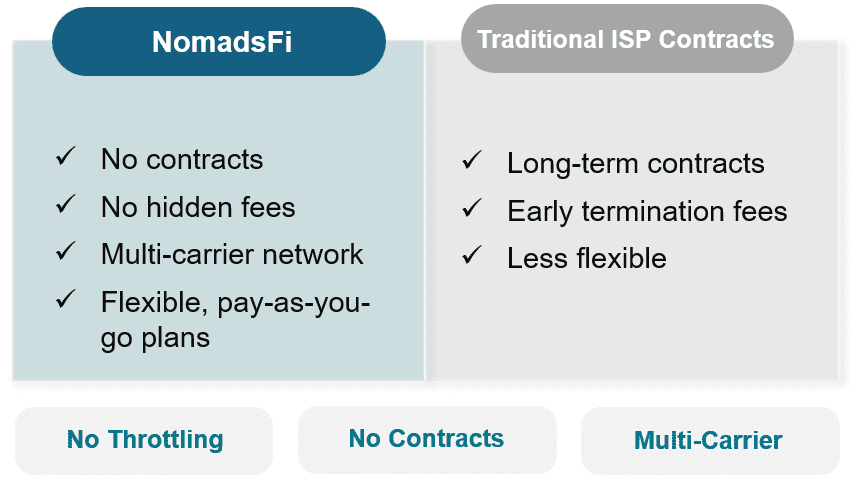 NomadsFi

✓ No contracts
✓ No hidden fees
✓ Multi-carrier network
✓ Flexible, pay-as-you-go plans

Traditional ISP Contracts

✓ Long-term contracts
✓ Early termination fees
✓ Less flexible

No Throttling

No Contracts

Multi-Carrier